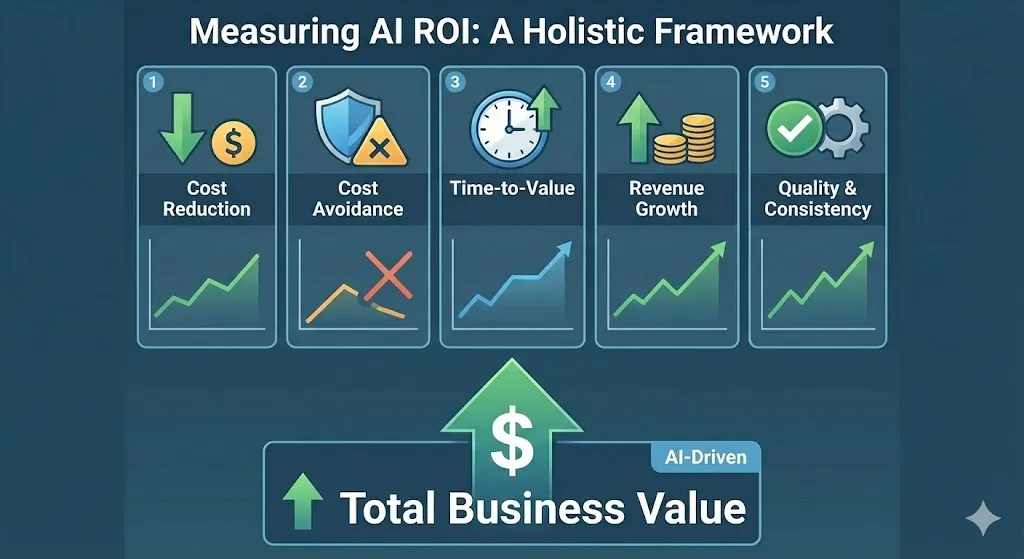 Measuring AI ROI: A Holistic Framework

1
$
Cost Reduction

2
Cost Avoidance

3
Time-to-Value

4
Revenue Growth

5
Quality & Consistency

$
AI-Driven
Total Business Value